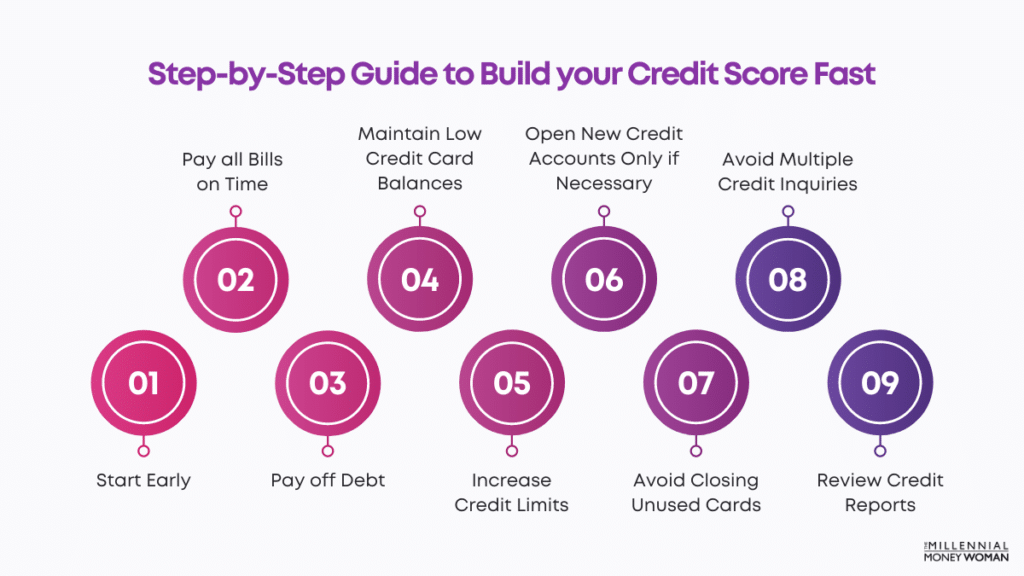 Step-by-Step Guide to Build your Credit Score Fast

01
Start Early

02
Pay all Bills on Time

03
Pay off Debt

04
Maintain Low Credit Card Balances

05
Increase Credit Limits

06
Open New Credit Accounts Only if Necessary

07
Avoid Closing Unused Cards

08
Avoid Multiple Credit Inquiries

09
Review Credit Reports

THE MILLENNIAL MONEY WOMAN